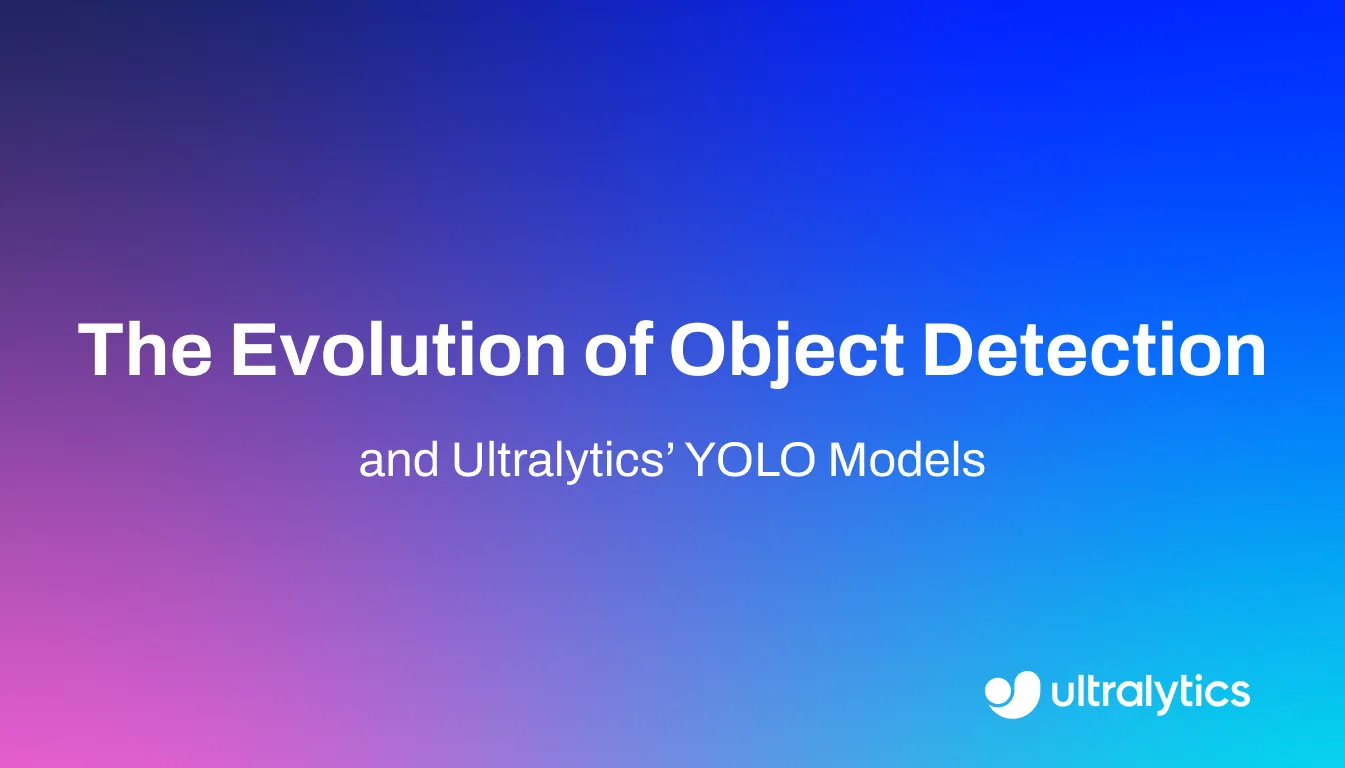 The Evolution of Object Detection

and Ultralytics' YOLO Models

ultralytics